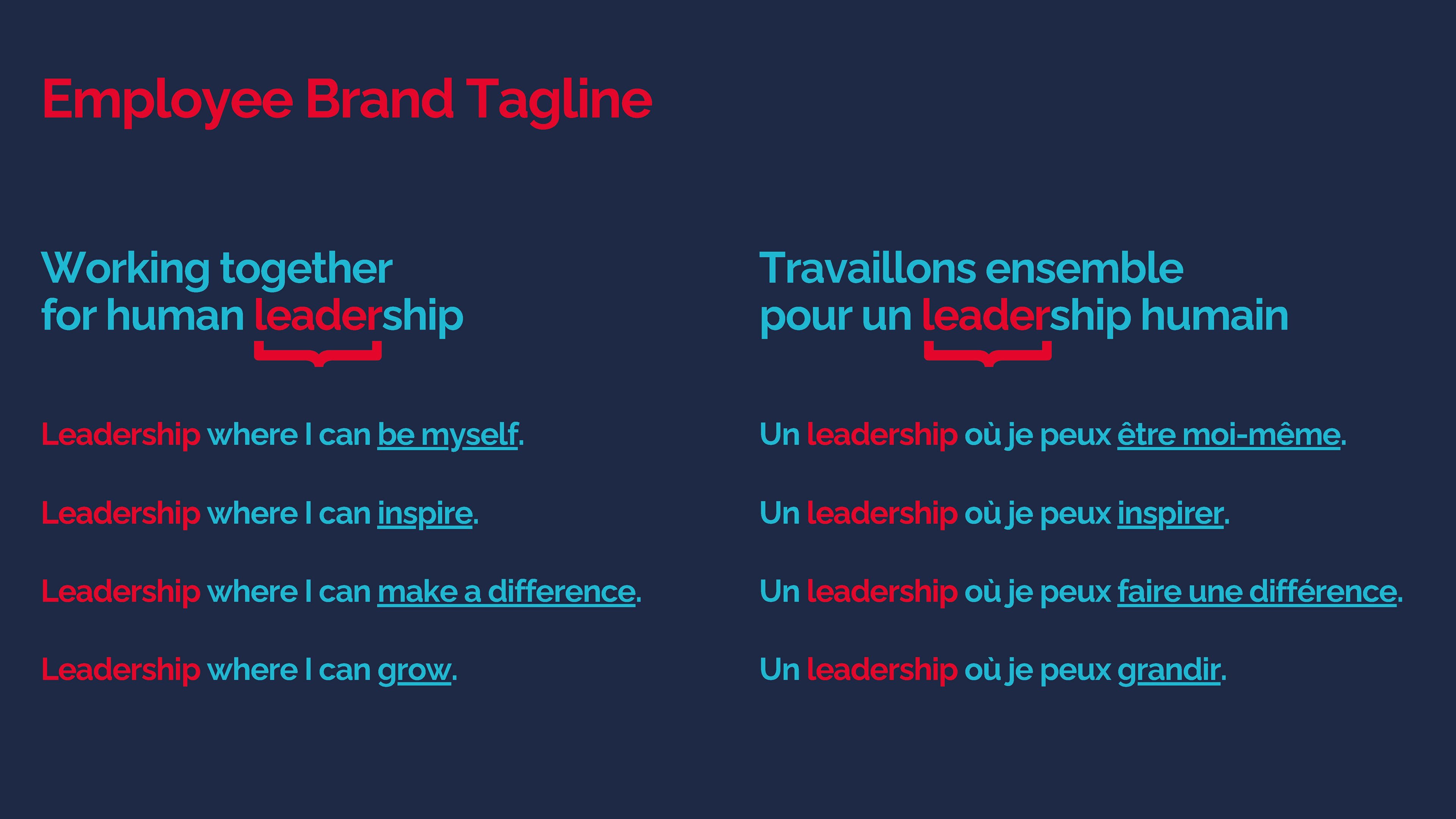 Employee Brand Tagline

Working together
for human leadership

Leadership where I can be myself.

Leadership where I can inspire.

Leadership where I can make a difference.

Leadership where I can grow.

Travaillons ensemble
pour un leadership humain

Un leadership où je peux être moi-même.

Un leadership où je peux inspirer.

Un leadership où je peux faire une différence.

Un leadership où je peux grandir.